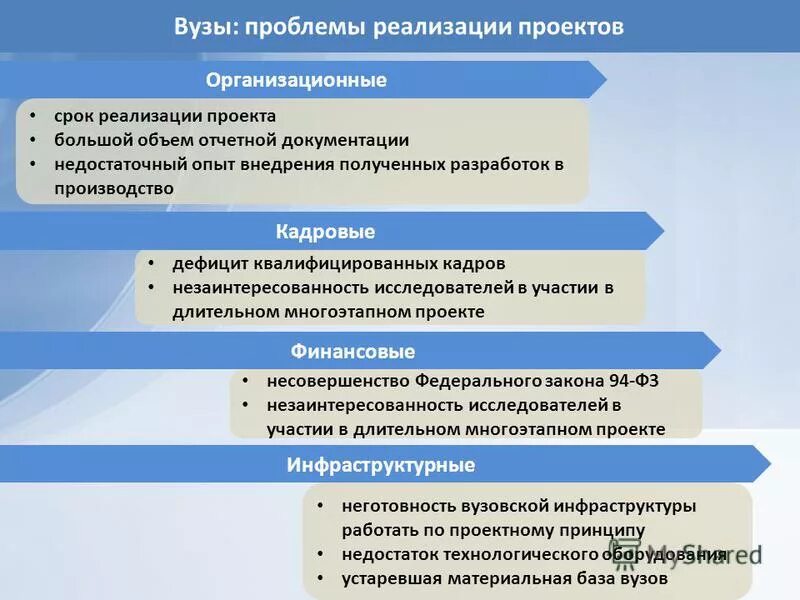 Вузы: проблемы реализации проектов

Организационные

• срок реализации проекта
• большой объем отчетной документации
• недостаточный опыт внедрения полученных разработок в производство

Кадровые

• дефицит квалифицированных кадров
• незаинтересованность исследователей в участии в длительном многоэтапном проекте

Финансовые

• несовершенство Федерального закона 94-ФЗ
• незаинтересованность исследователей в участии в длительном многоэтапном проекте

Инфраструктурные

• неготовность вузовской инфраструктуры работать по проектному принципу
• недостаток технологического оборудования
• устаревшая материальная база вузов

MyShared